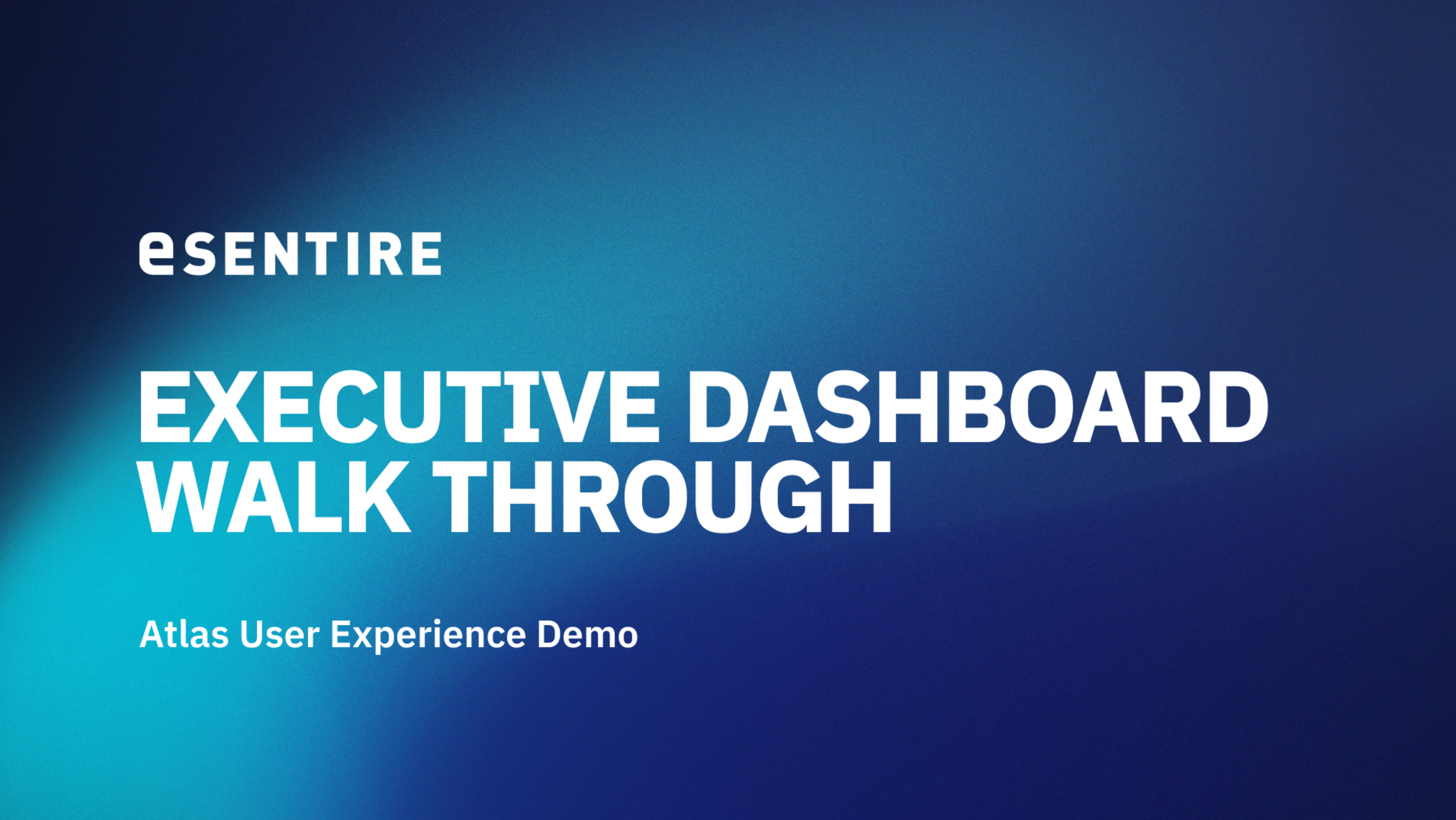 eSENTIRE

EXECUTIVE DASHBOARD WALK THROUGH

Atlas User Experience Demo